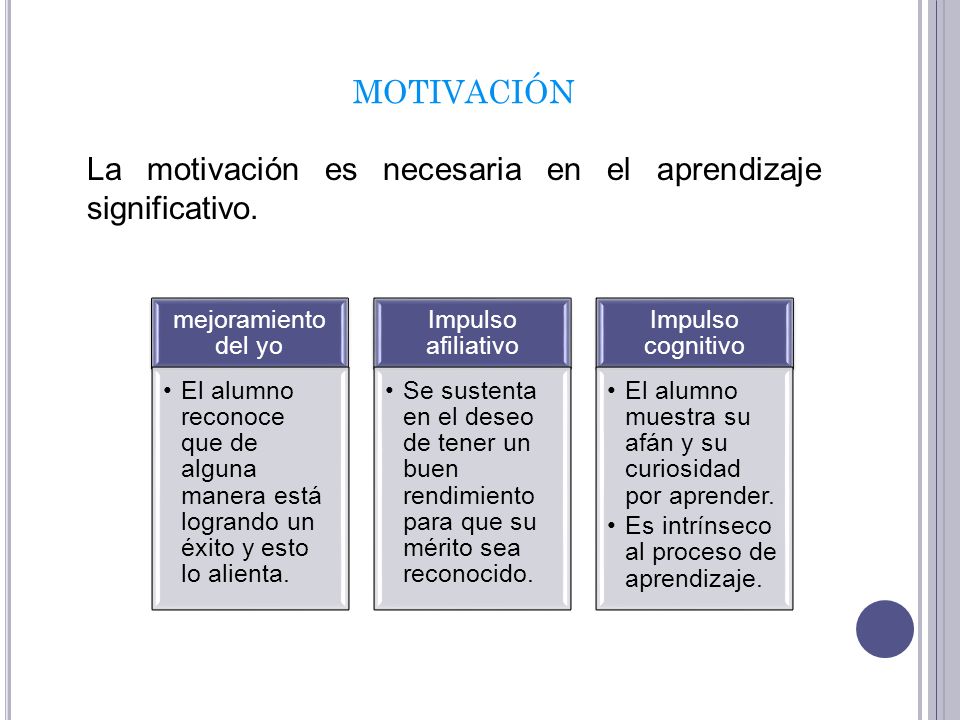 MOTIVACIÓN

La motivación es necesaria en el aprendizaje significativo.

mejoramiento del yo

• El alumno reconoce que de alguna manera está logrando un éxito y esto lo alienta.

Impulso afiliativo

• Se sustenta en el deseo de tener un buen rendimiento para que su mérito sea reconocido.

Impulso cognitivo

• El alumno muestra su afán y su curiosidad por aprender.
• Es intrínseco al proceso de aprendizaje.